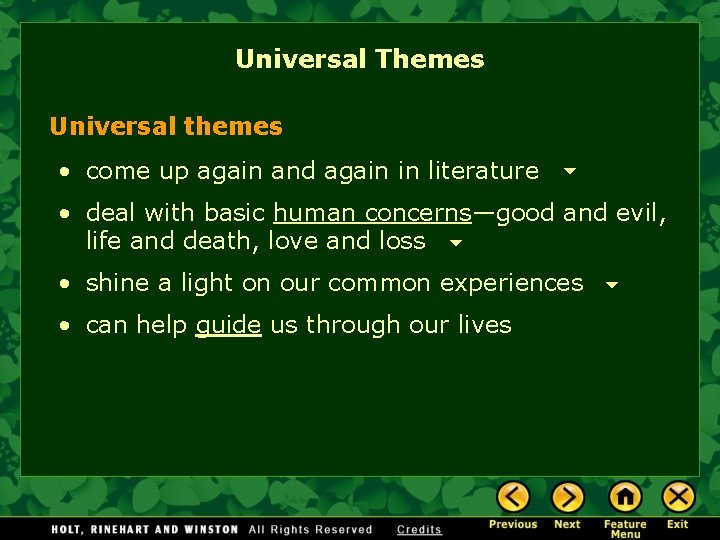 Universal Themes

Universal themes

• come up again and again in literature

• deal with basic human concerns—good and evil, life and death, love and loss

• shine a light on our common experiences

• can help guide us through our lives

HOLT, RINEHART AND WINSTON All Rights Reserved Credits

Previous Next Feature Menu Exit